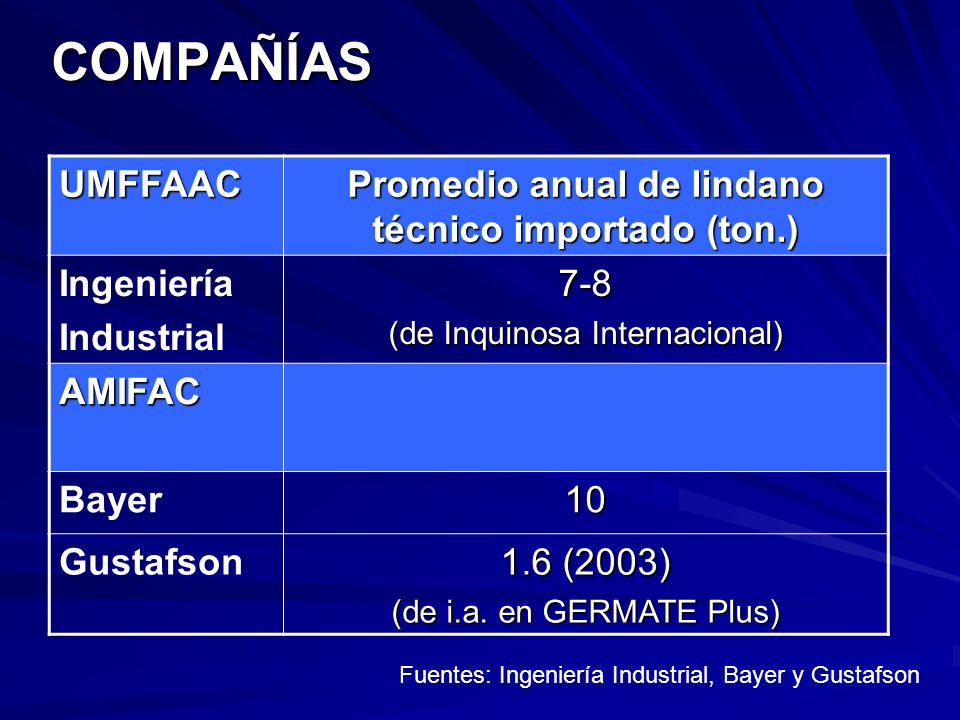 COMPAÑÍAS

| UMFFAAC | Promedio anual de lindano técnico importado (ton.) |
|---|---|
| Ingeniería Industrial | 7-8 (de Inquinosa Internacional) |
| AMIFAC | |
| Bayer | 10 |
| Gustafson | 1.6 (2003) (de i.a. en GERMATE Plus) |

Fuentes: Ingeniería Industrial, Bayer y Gustafson